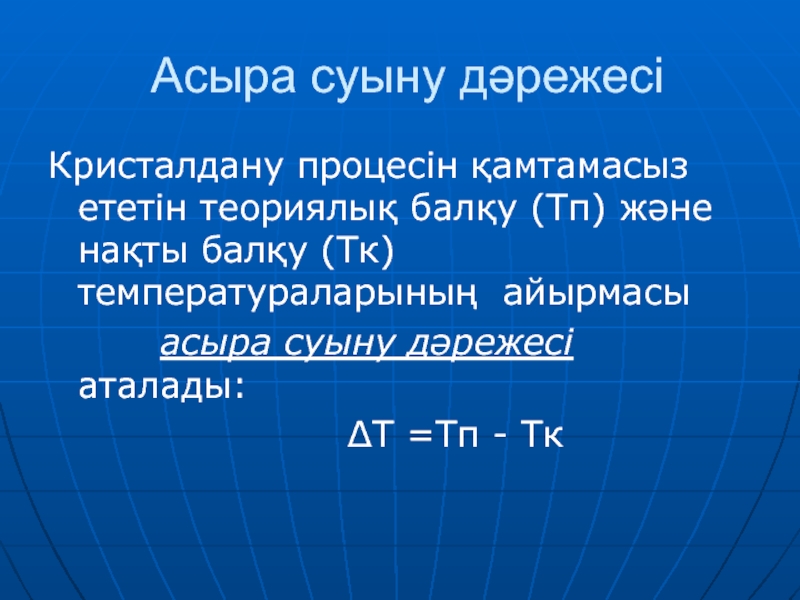 Асыра суыну дәрежесі

Кристалдану процесін қамтамасыз ететін теориялық балқу (Тп) және нақты балқу (Тк) температураларының айырмасы

асыра суыну дәрежесі аталады:

$\Delta T = Тп - Тк$